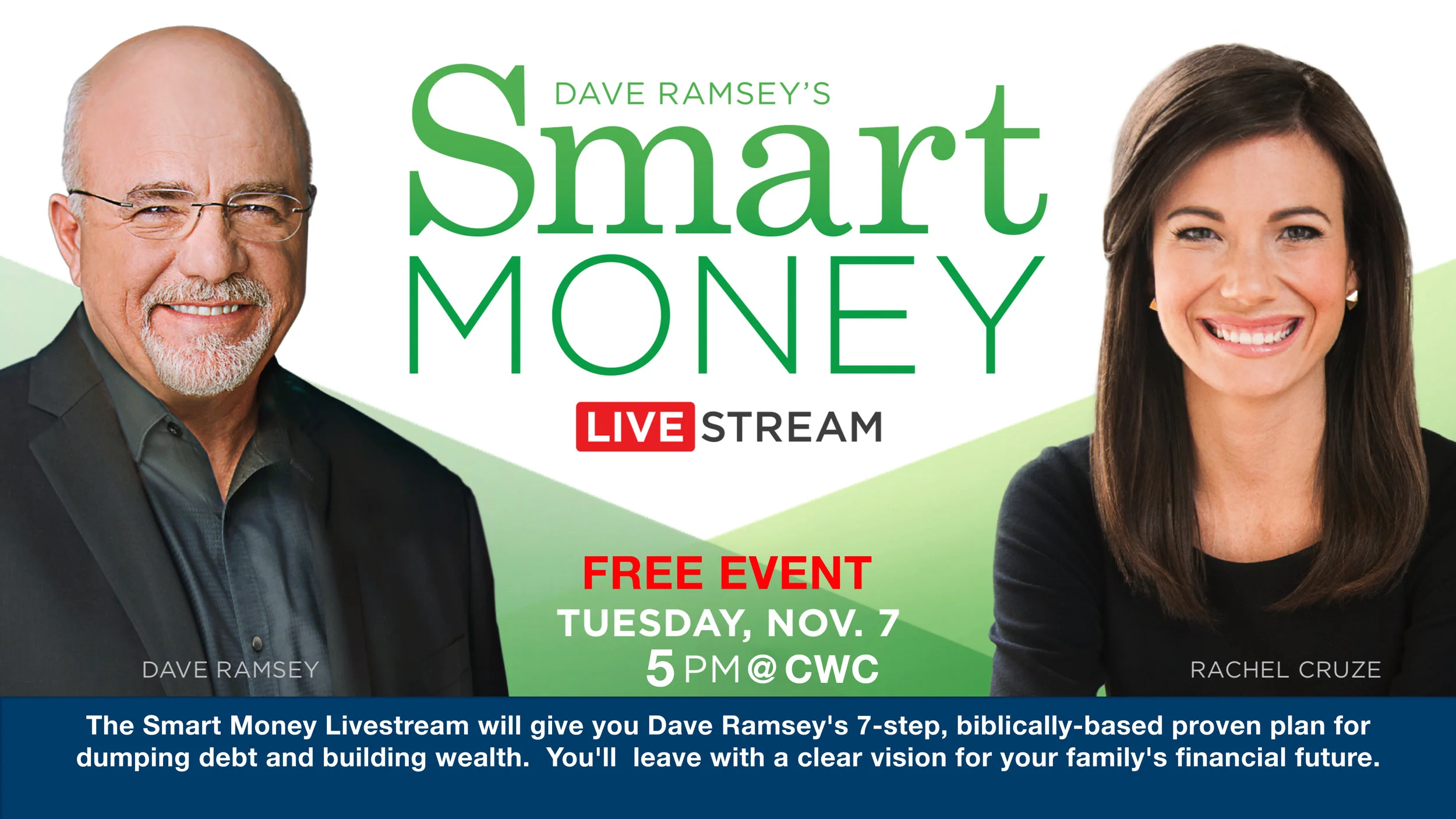 DAVE RAMSEY'S
Smart
MONEY
LIVE STREAM

FREE EVENT
TUESDAY, NOV. 7
5 PM @ CWC

DAVE RAMSEY

RACHEL CRUZE

The Smart Money Livestream will give you Dave Ramsey's 7-step, biblically-based proven plan for dumping debt and building wealth. You'll leave with a clear vision for your family's financial future.